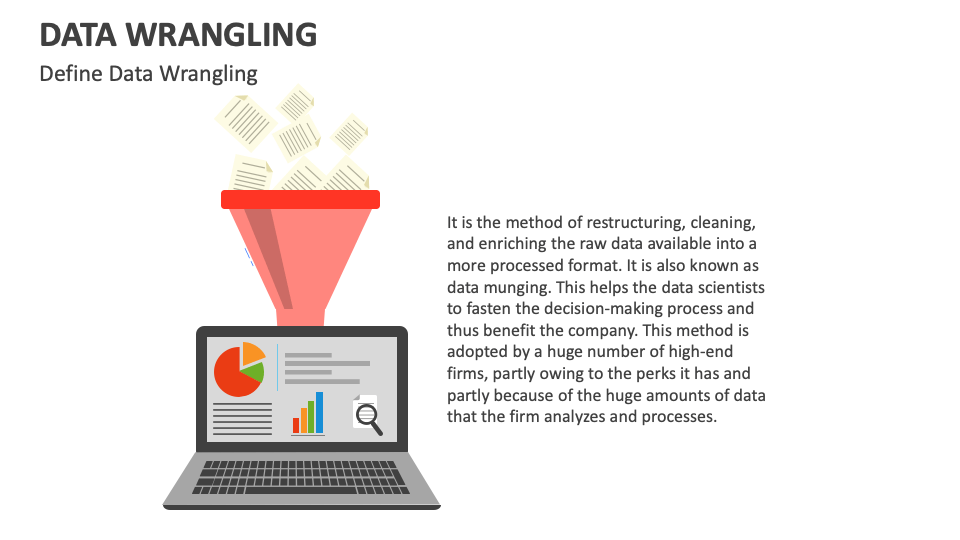 DATA WRANGLING

Define Data Wrangling

It is the method of restructuring, cleaning, and enriching the raw data available into a more processed format. It is also known as data munging. This helps the data scientists to fasten the decision-making process and thus benefit the company. This method is adopted by a huge number of high-end firms, partly owing to the perks it has and partly because of the huge amounts of data that the firm analyzes and processes.